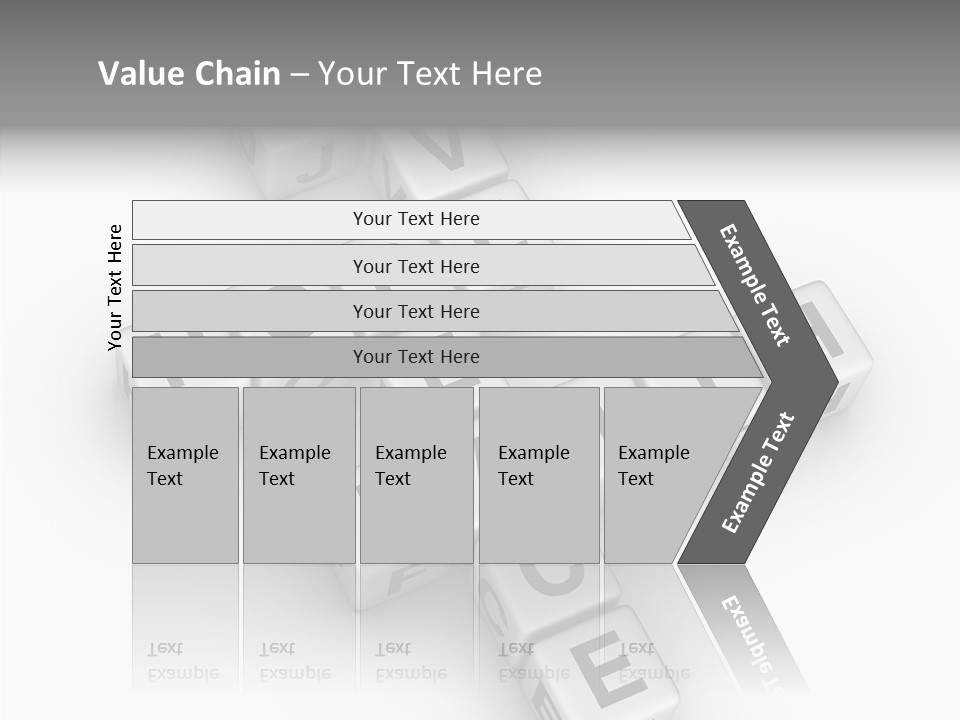 Value Chain – Your Text Here

Your Text Here

Your Text Here

Your Text Here

Your Text Here

Your Text Here

Example Text

Example Text

Example Text

Example Text

Example Text

Example Text

Example Text